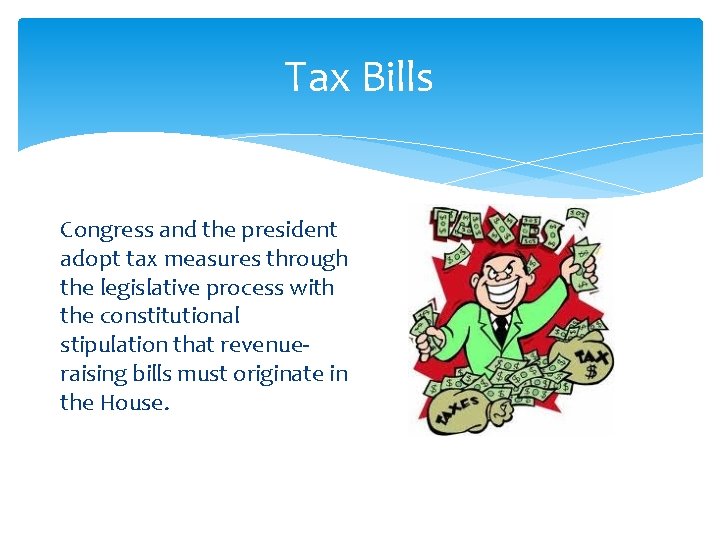 Tax Bills

Congress and the president adopt tax measures through the legislative process with the constitutional stipulation that revenue-raising bills must originate in the House.

TAXES

TAX $

TAXES